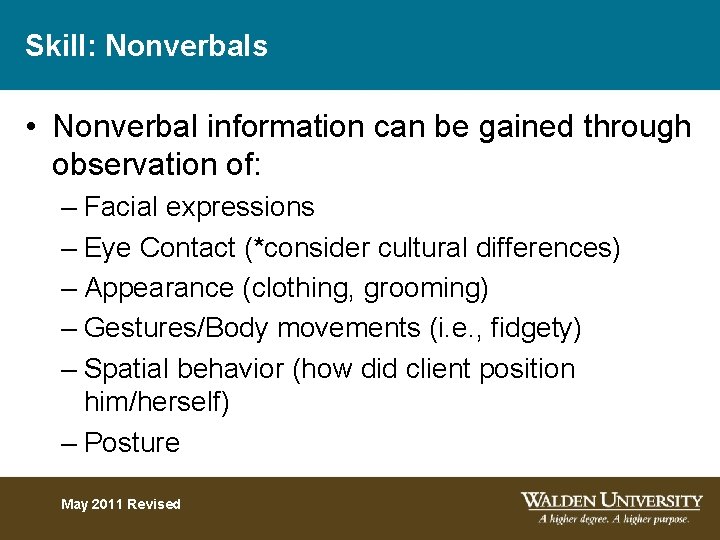 Skill: Nonverbals

• Nonverbal information can be gained through observation of:
– Facial expressions
– Eye Contact (*consider cultural differences)
– Appearance (clothing, grooming)
– Gestures/Body movements (i.e., fidgety)
– Spatial behavior (how did client position him/herself)
– Posture

May 2011 Revised

WALDEN UNIVERSITY
A higher degree. A higher purpose.